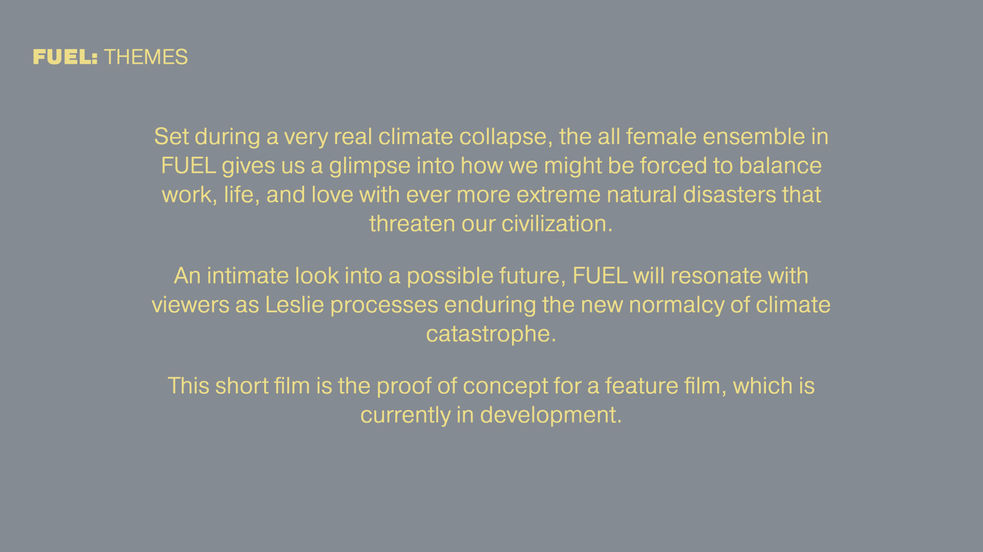 FUEL: THEMES

Set during a very real climate collapse, the all female ensemble in FUEL gives us a glimpse into how we might be forced to balance work, life, and love with ever more extreme natural disasters that threaten our civilization.

An intimate look into a possible future, FUEL will resonate with viewers as Leslie processes enduring the new normalcy of climate catastrophe.

This short film is the proof of concept for a feature film, which is currently in development.